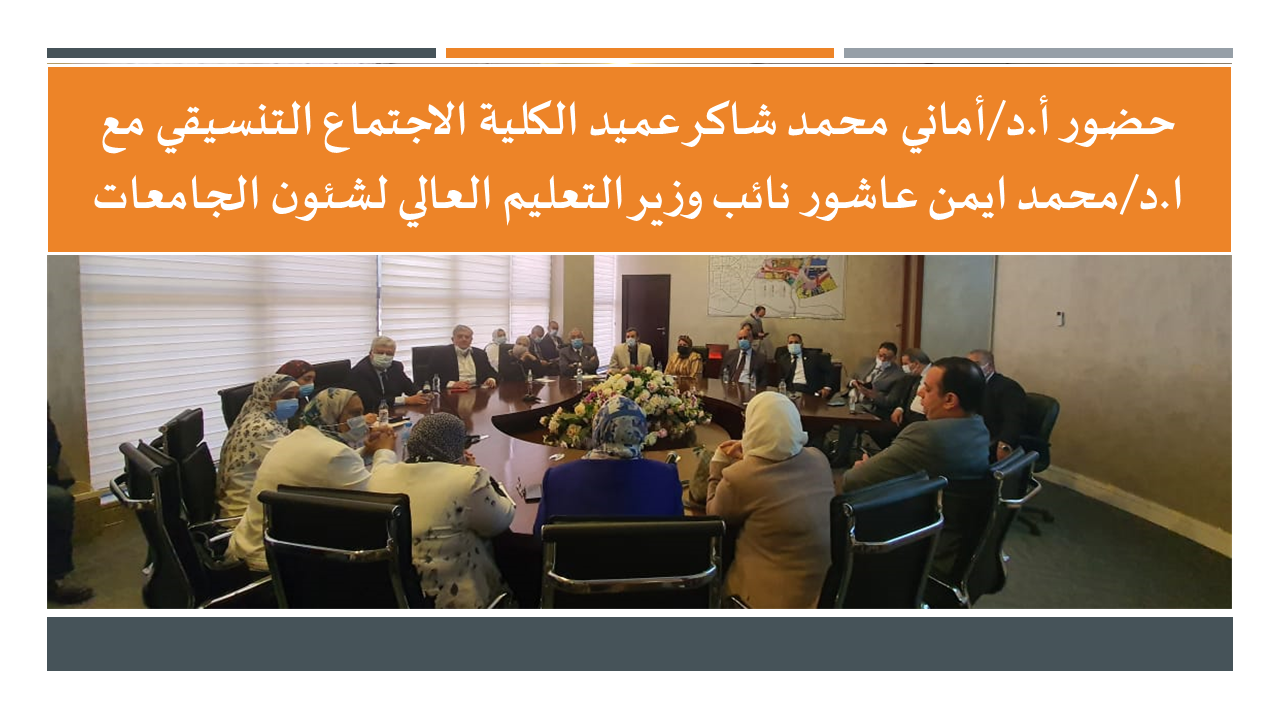 حضور أ.د/أماني محمد شاكر عميد الكلية الاجتماع التنسيقي مع ا.د/محمد ايمن عاشور نائب وزير التعليم العالي لشئون الجامعات